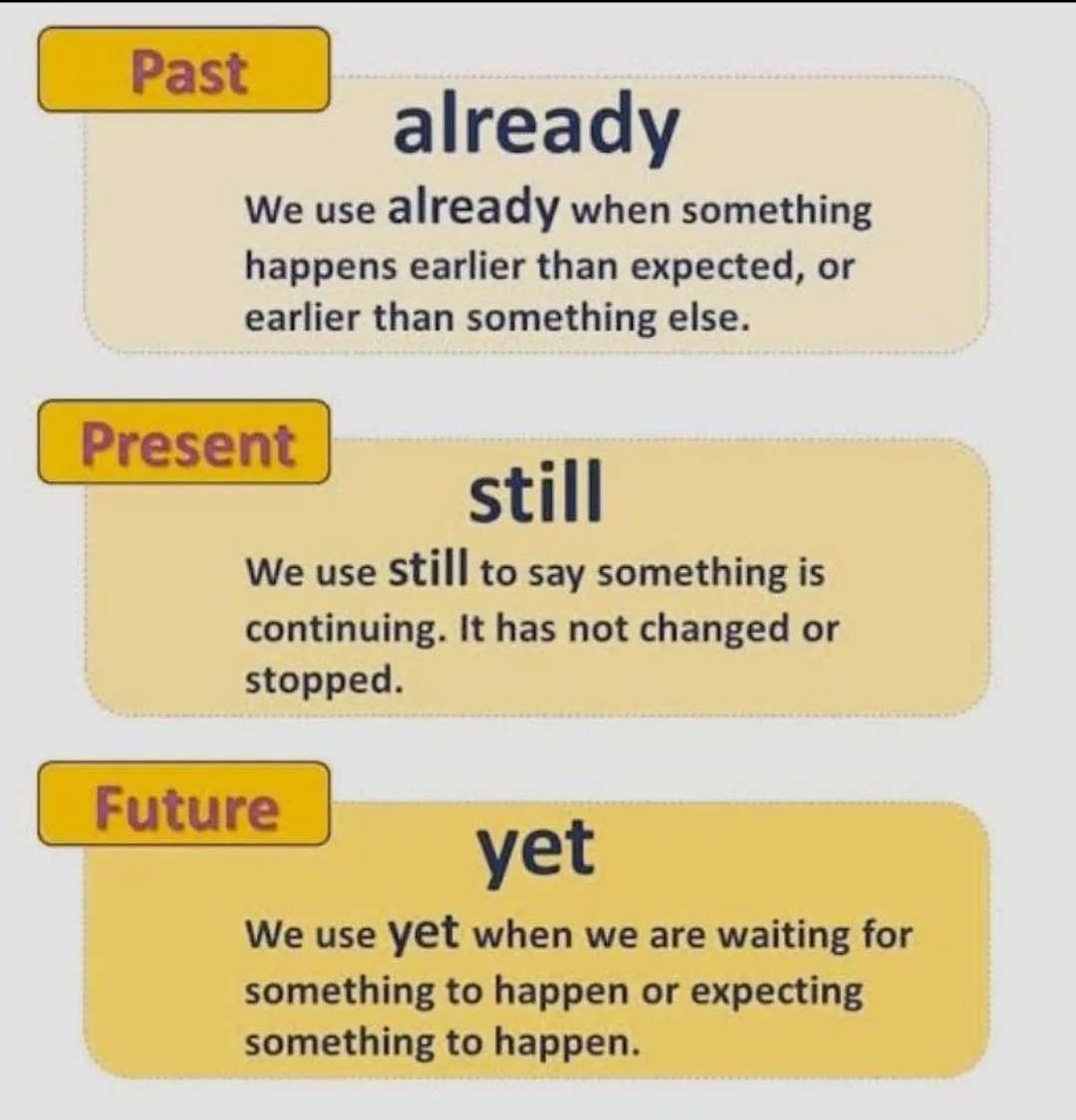 Past

already

We use already when something happens earlier than expected, or earlier than something else.

Present

still

We use still to say something is continuing. It has not changed or stopped.

Future

yet

We use yet when we are waiting for something to happen or expecting something to happen.